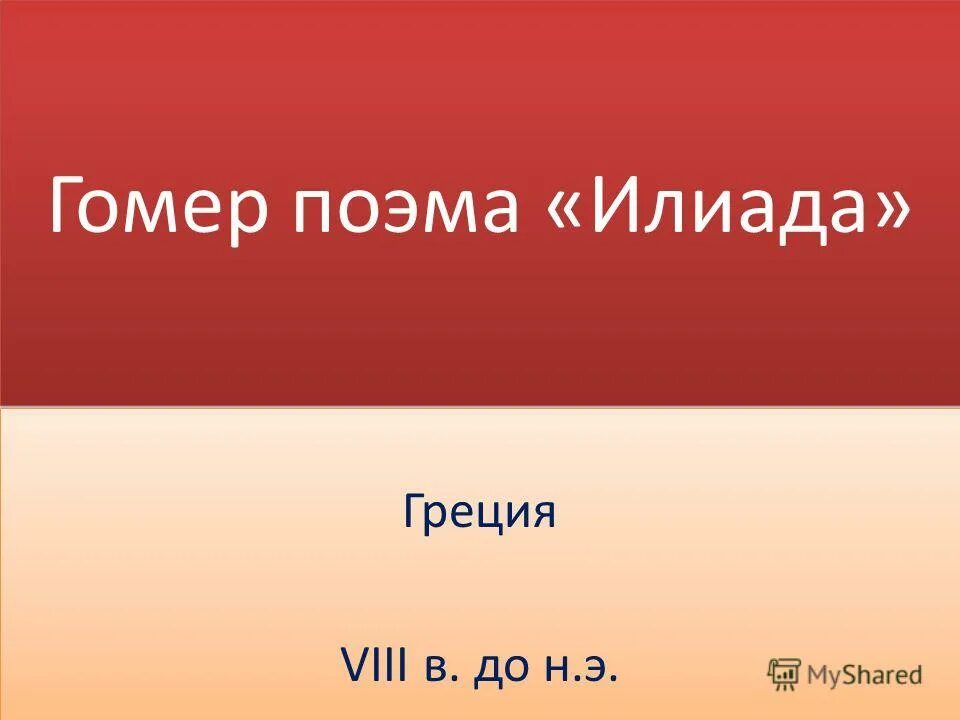 Гомер поэма «Илиада»

Греция

VIII в. до н.э.

MyShared